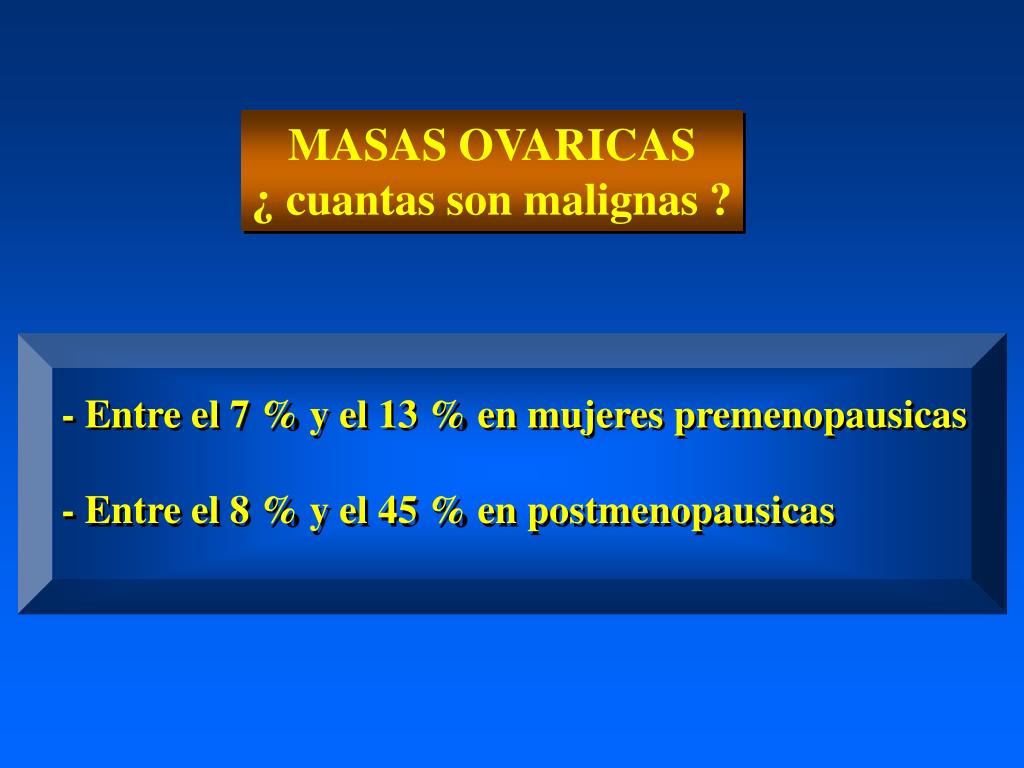 MASAS OVARICAS
¿ cuantas son malignas ?

- Entre el 7 % y el 13 % en mujeres premenopausicas

- Entre el 8 % y el 45 % en postmenopausicas